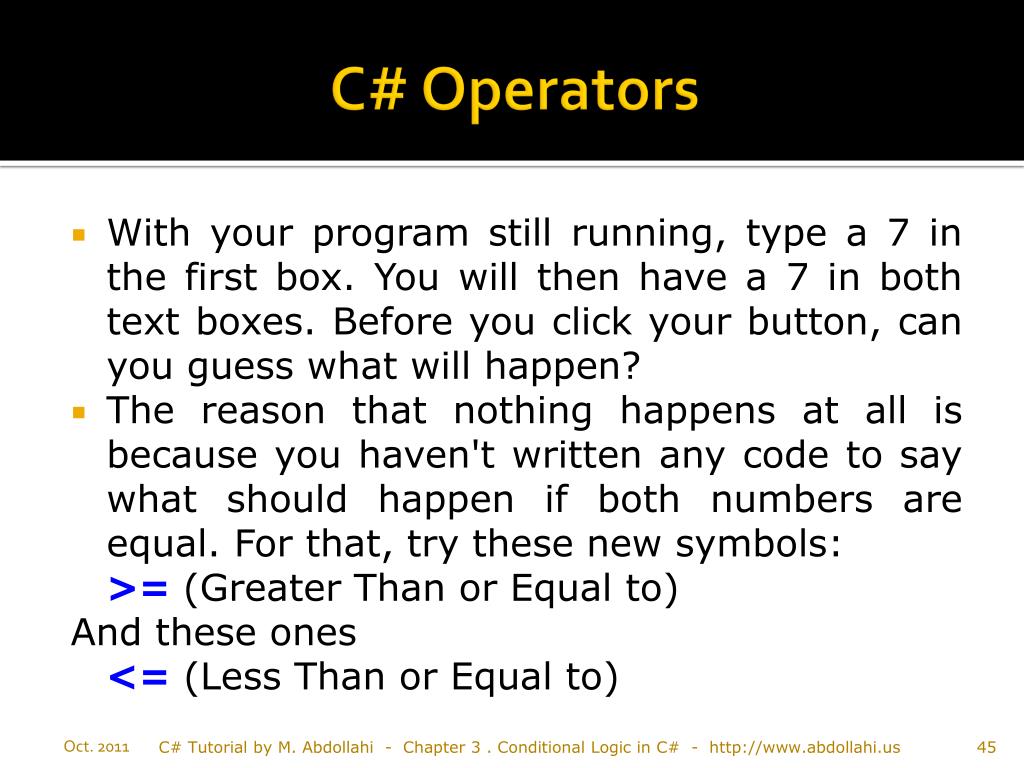 C# Operators

With your program still running, type a 7 in the first box. You will then have a 7 in both text boxes. Before you click your button, can you guess what will happen?

The reason that nothing happens at all is because you haven't written any code to say what should happen if both numbers are equal. For that, try these new symbols:
>= (Greater Than or Equal to)
And these ones
<= (Less Than or Equal to)

Oct. 2011 C# Tutorial by M. Abdollahi - Chapter 3 . Conditional Logic in C# - http://www.abdollahi.us 45